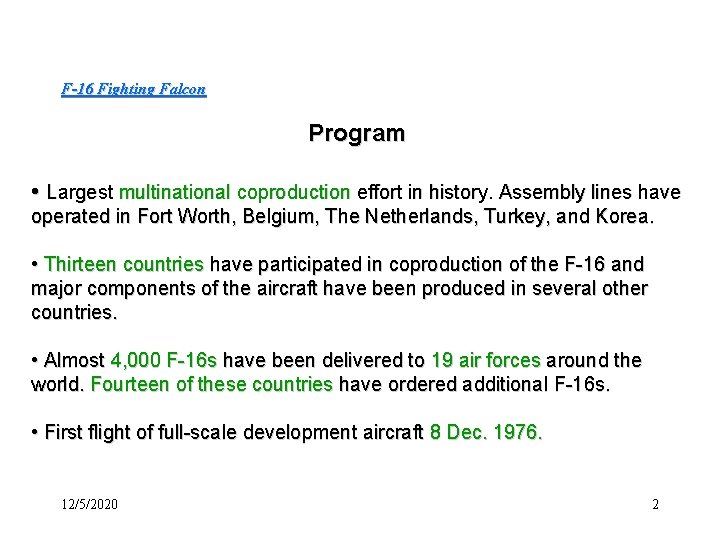 F-16 Fighting Falcon

Program

• Largest multinational coproduction effort in history. Assembly lines have operated in Fort Worth, Belgium, The Netherlands, Turkey, and Korea.

• Thirteen countries have participated in coproduction of the F-16 and major components of the aircraft have been produced in several other countries.

• Almost 4,000 F-16s have been delivered to 19 air forces around the world. Fourteen of these countries have ordered additional F-16s.

• First flight of full-scale development aircraft 8 Dec. 1976.

12/5/2020

2